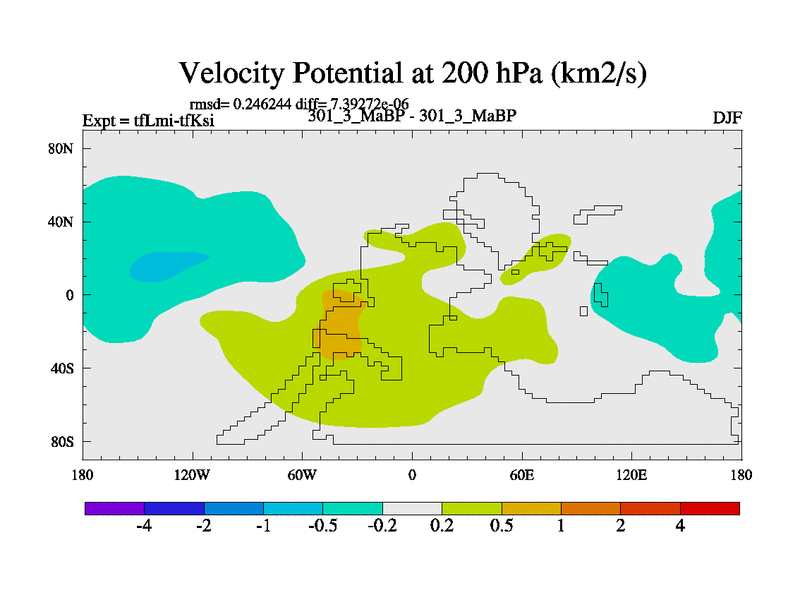 Velocity Potential at 200 hPa (km2/s)

rmsd= 0.246244 diff= 7.39272e-06

Expt = tfLmi-tfKsi

301_3_MaBP - 301_3_MaBP

DJF

80N
40N
0
40S
80S

180
120W
60W
0
60E
120E
180

-4 -2 -1 -0.5 -0.2 0.2 0.5 1 2 4